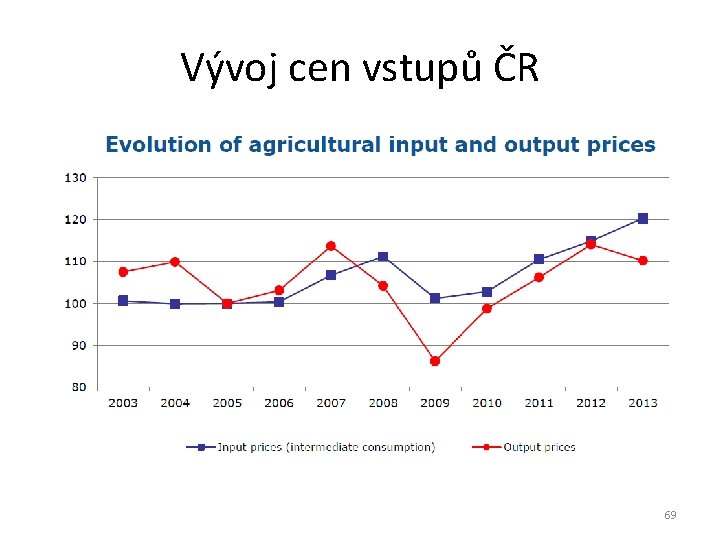 Vývoj cen vstupů ČR

Evolution of agricultural input and output prices

130
120
110
100
90
80

2003 2004 2005 2006 2007 2008 2009 2010 2011 2012 2013

Input prices (intermediate consumption)
Output prices

69